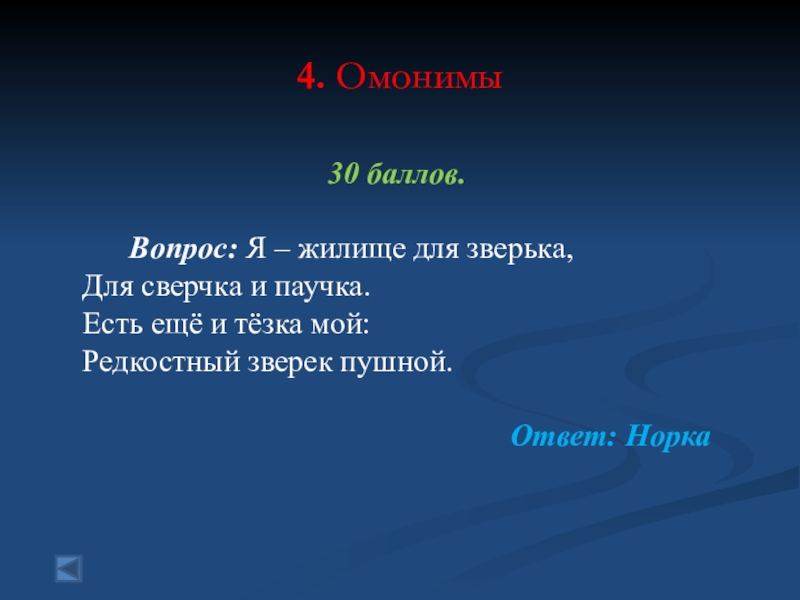 4. Омонимы

30 баллов.

Вопрос: Я – жилище для зверька,
Для сверчка и паучка.
Есть ещё и тёзка мой:
Редкостный зверек пушной.

Ответ: Норка